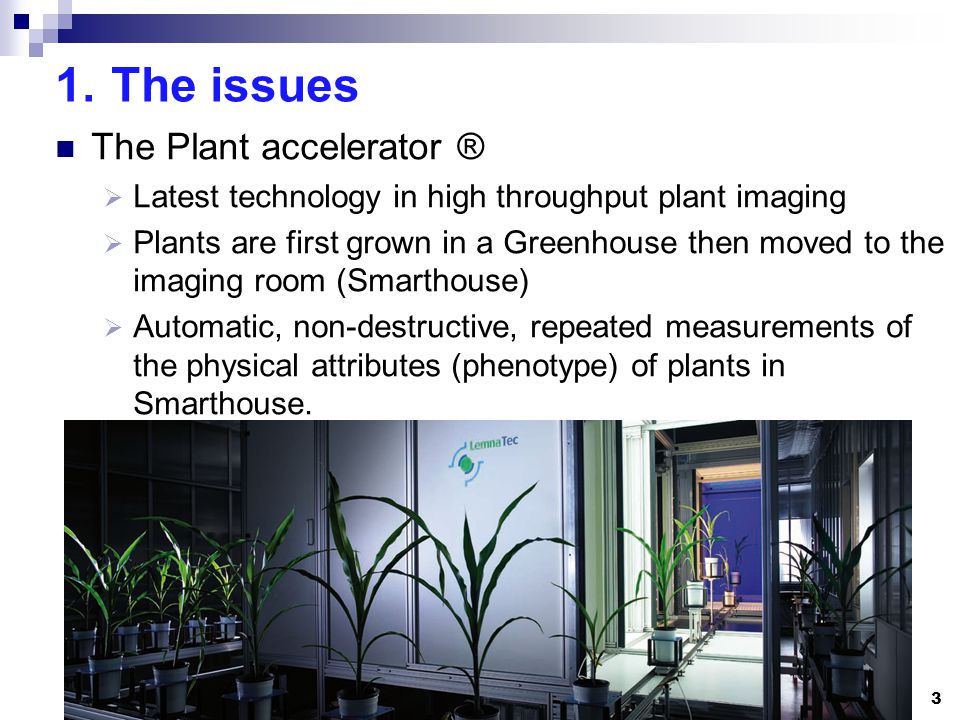 1. The issues

The Plant accelerator ®

Latest technology in high throughput plant imaging

Plants are first grown in a Greenhouse then moved to the imaging room (Smarthouse)

Automatic, non-destructive, repeated measurements of the physical attributes (phenotype) of plants in Smarthouse.

LemnaTec

3